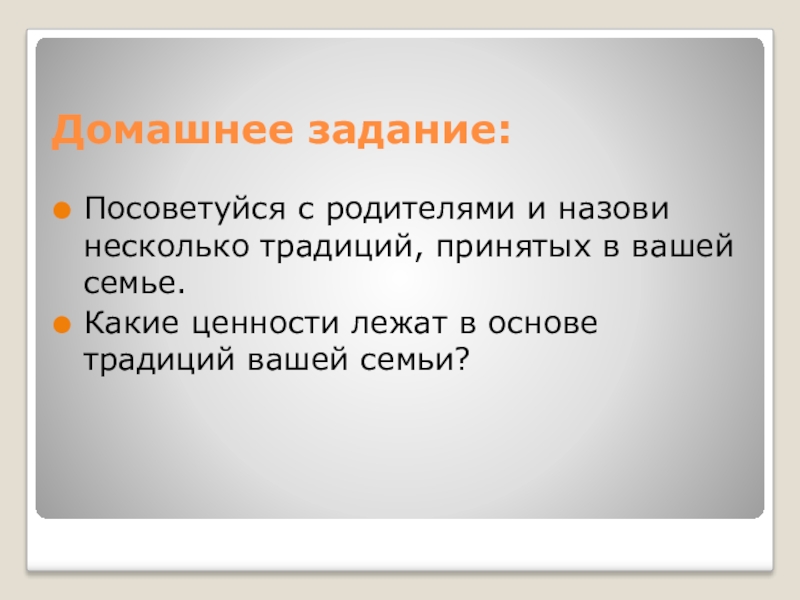 Домашнее задание:

Посоветуйся с родителями и назови несколько традиций, принятых в вашей семье.

Какие ценности лежат в основе традиций вашей семьи?